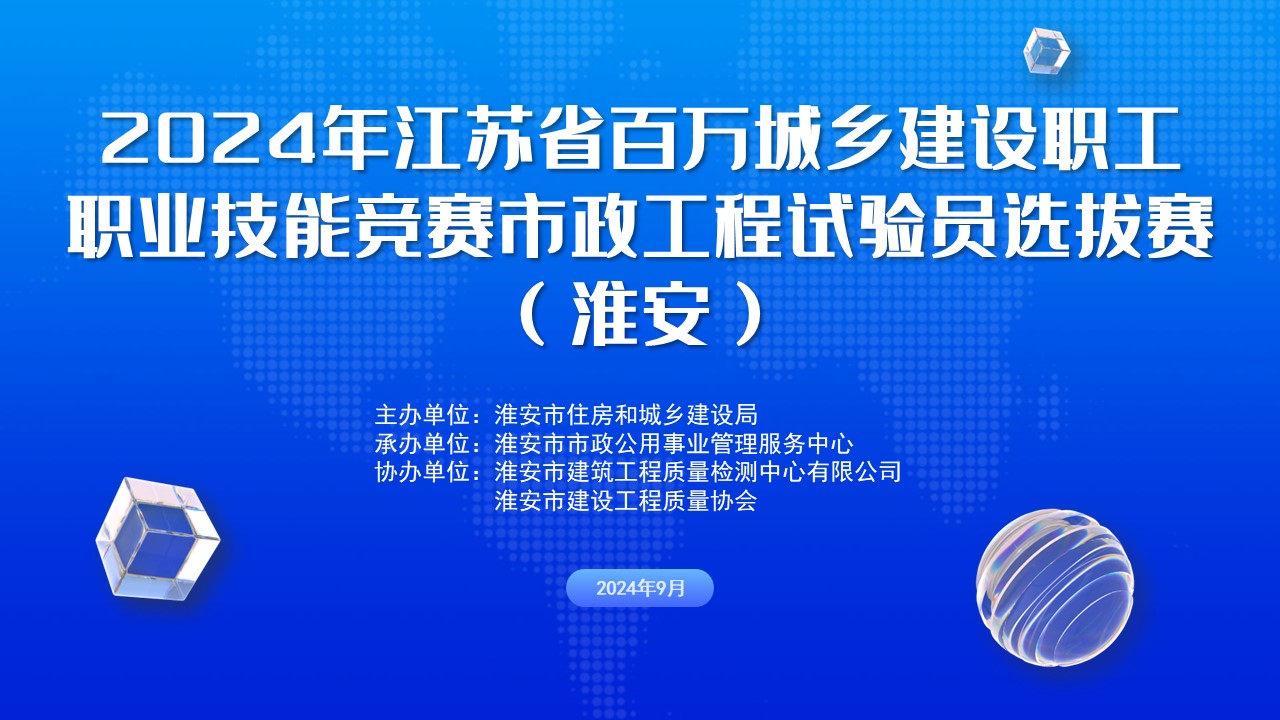 2024年江苏省百万城乡建设职工职业技能竞赛市政工程试验员选拔赛（淮安）

主办单位：淮安市住房和城乡建设局
承办单位：淮安市市政公用事业管理服务中心
协办单位：淮安市建筑工程质量检测中心有限公司
淮安市建设工程质量协会

2024年9月